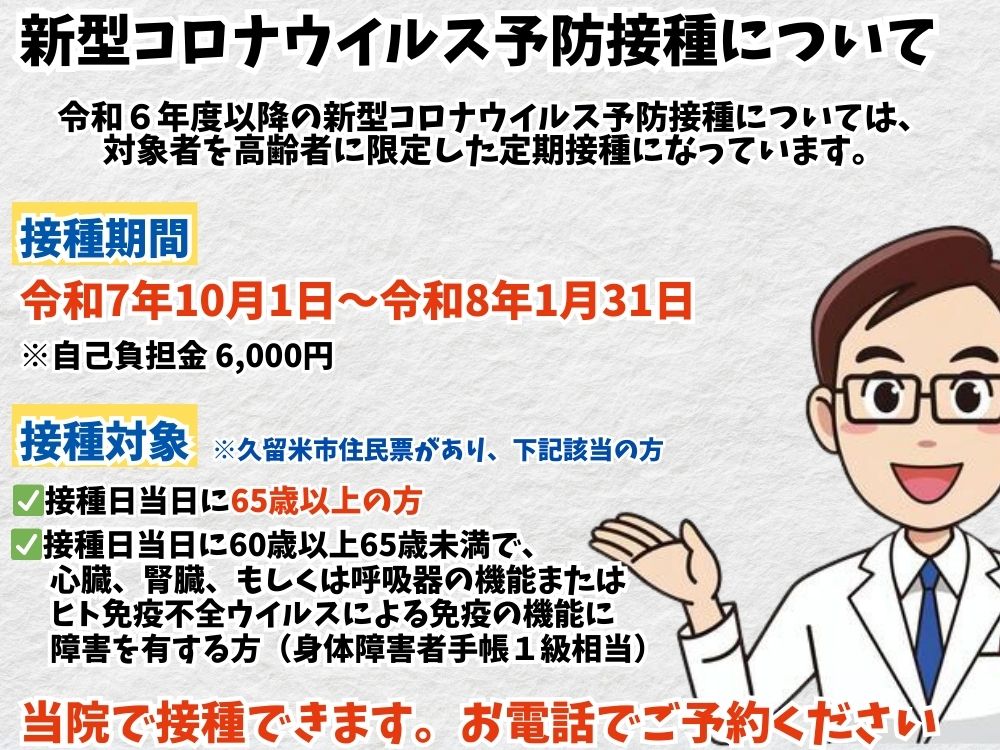 新型コロナウイルス予防接種について

令和６年度以降の新型コロナウイルス予防接種については、対象者を高齢者に限定した定期接種になっています。

接種期間

令和7年10月1日～令和8年1月31日

※自己負担金 6,000円

接種対象 ※久留米市住民票があり、下記該当の方

✅接種日当日に65歳以上の方

✅接種日当日に60歳以上65歳未満で、心臓、腎臓、もしくは呼吸器の機能またはヒト免疫不全ウイルスによる免疫の機能に障害を有する方（身体障害者手帳１級相当）

当院で接種できます。お電話でご予約ください